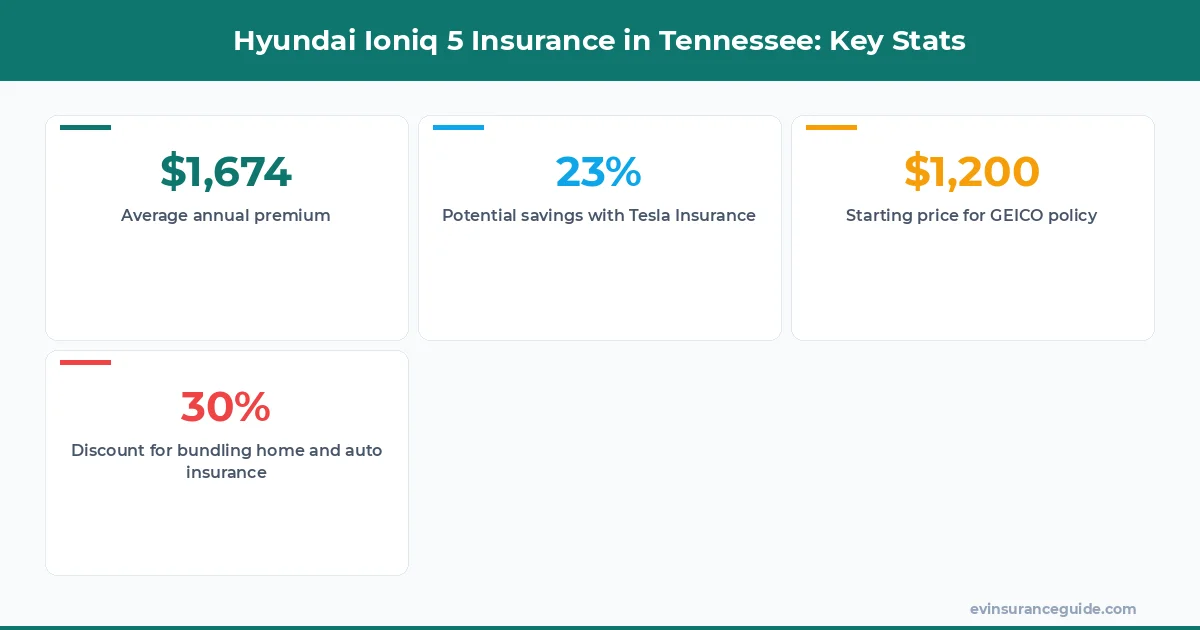 Hyundai Ioniq 5 Insurance in Tennessee: Key Stats

$1,674
Average annual premium

23%
Potential savings with Tesla Insurance

$1,200
Starting price for GEICO policy

30%
Discount for bundling home and auto insurance

evinsuranceguide.com